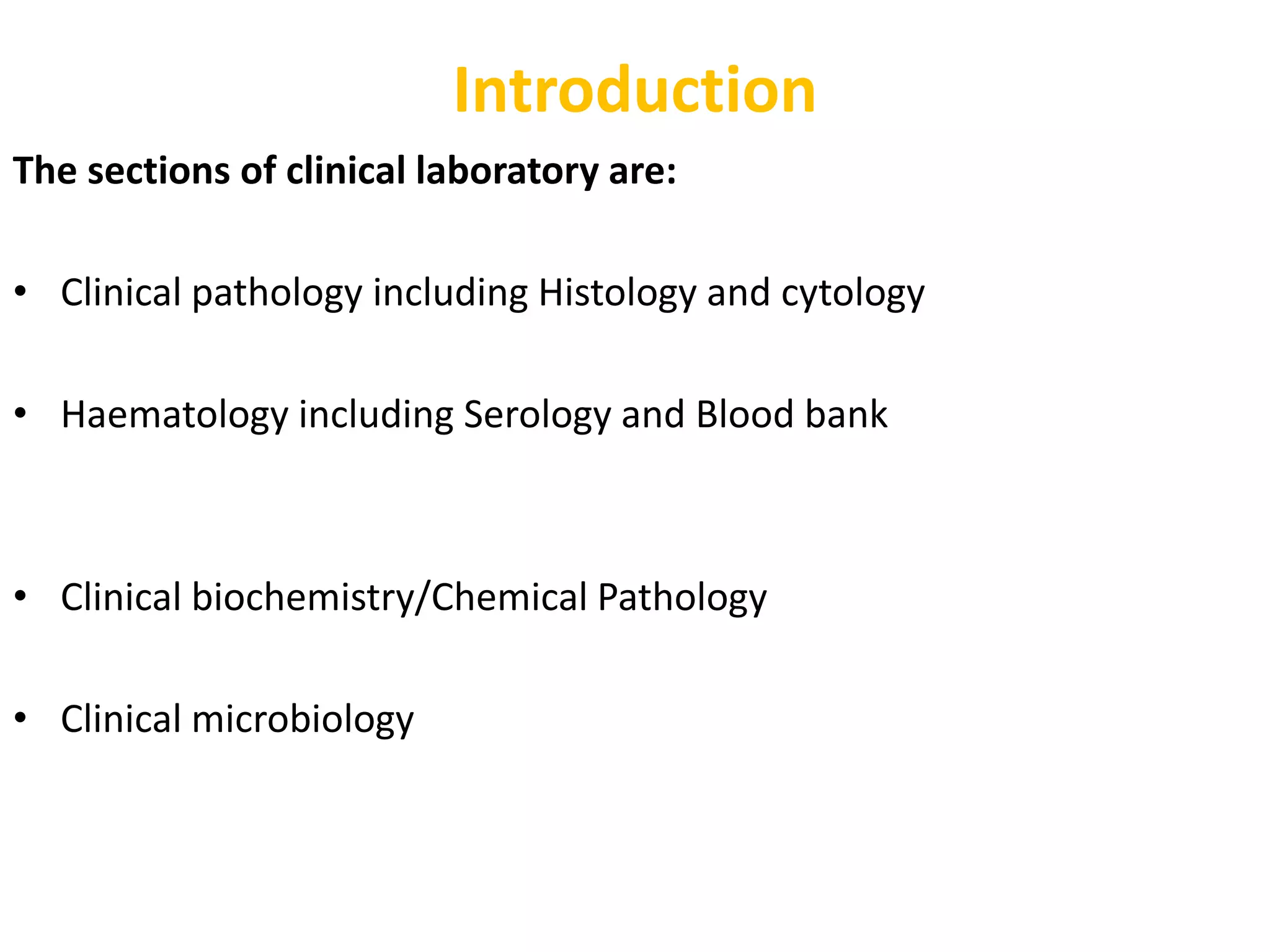 Introduction

The sections of clinical laboratory are:

• Clinical pathology including Histology and cytology

• Haematology including Serology and Blood bank

• Clinical biochemistry/Chemical Pathology

• Clinical microbiology